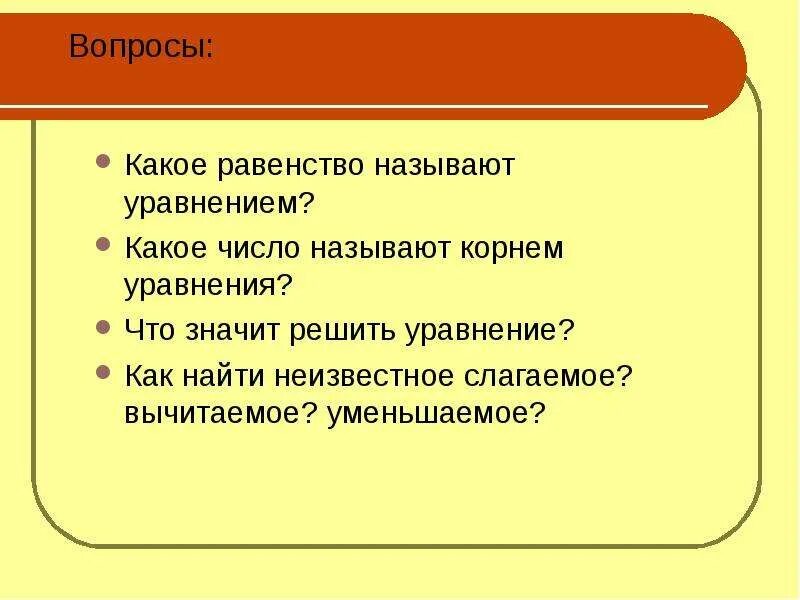 Вопросы:

- Какое равенство называют уравнением?
- Какое число называют корнем уравнения?
- Что значит решить уравнение?
- Как найти неизвестное слагаемое? вычитаемое? уменьшаемое?